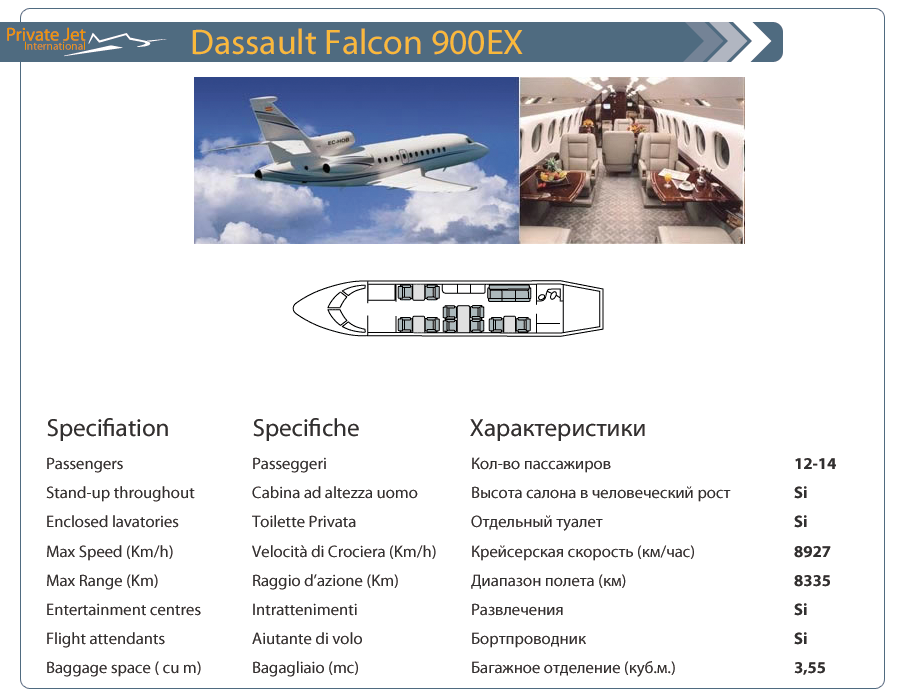 Private Jet International

Dassault Falcon 900EX

EC-HOB

| Specifiation | Specifiche | Характеристики | |
|---|---|---|---|
| Passengers | Passeggeri | Кол-во пассажиров | 12-14 |
| Stand-up throughout | Cabina ad altezza uomo | Высота салона в человеческий рост | Si |
| Enclosed lavatories | Toilette Privata | Отдельный туалет | Si |
| Max Speed (Km/h) | Velocità di Crociera (Km/h) | Крейсерская скорость (км/час) | 8927 |
| Max Range (Km) | Raggio d'azione (Km) | Диапазон полета (км) | 8335 |
| Entertainment centres | Intrattenimenti | Развлечения | Si |
| Flight attendants | Aiutante di volo | Бортпроводник | Si |
| Baggage space ( cu m) | Bagagliaio (mc) | Багажное отделение (куб.м.) | 3,55 |